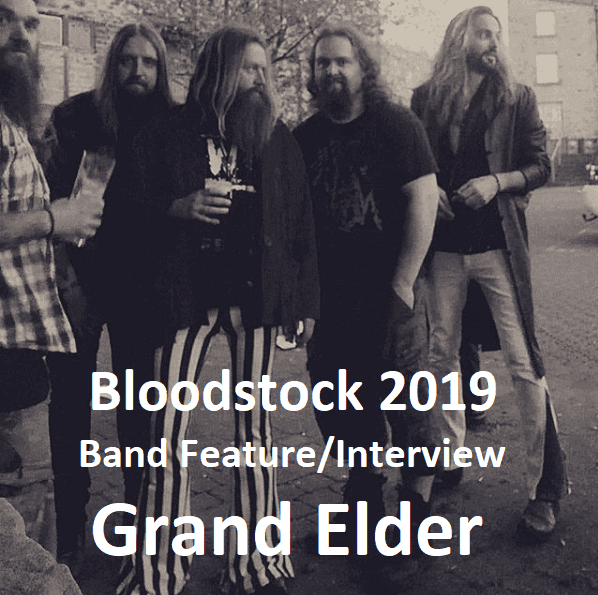 Bloodstock 2019
Band Feature/Interview
Grand Elder